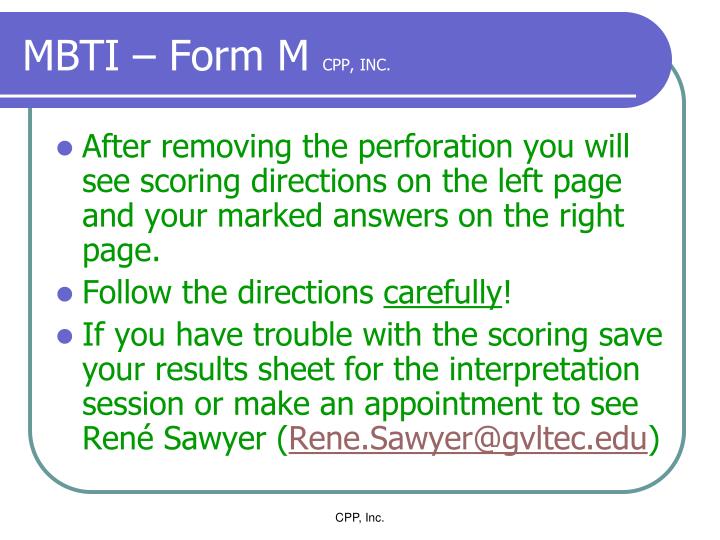 MBTI – Form M CPP, INC.

- After removing the perforation you will see scoring directions on the left page and your marked answers on the right page.
- Follow the directions carefully!
- If you have trouble with the scoring save your results sheet for the interpretation session or make an appointment to see René Sawyer (Rene.Sawyer@gvltec.edu)

CPP, Inc.